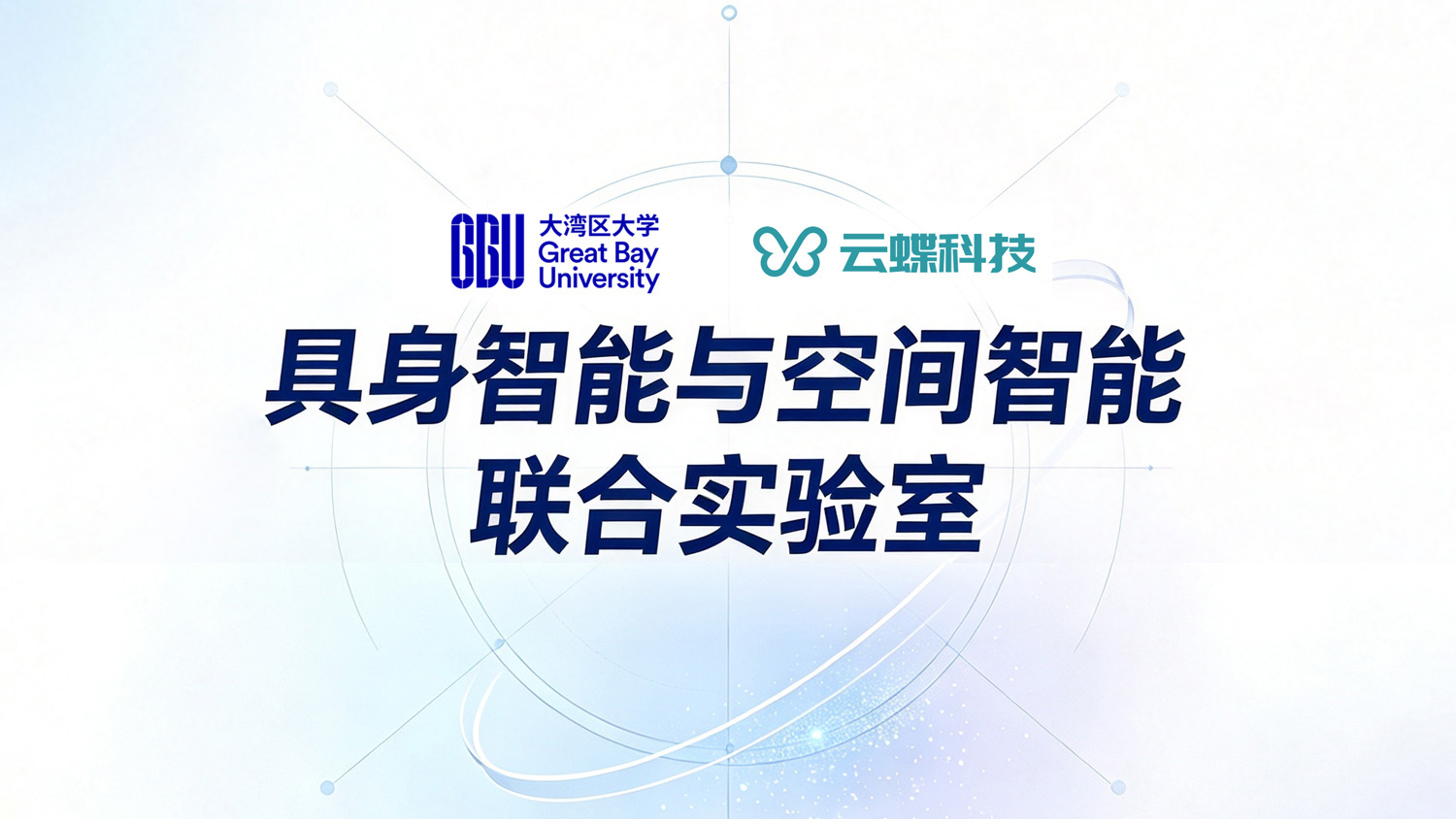 GBU 大湾区大学 Great Bay University

云蝶科技

具身智能与空间智能
联合实验室